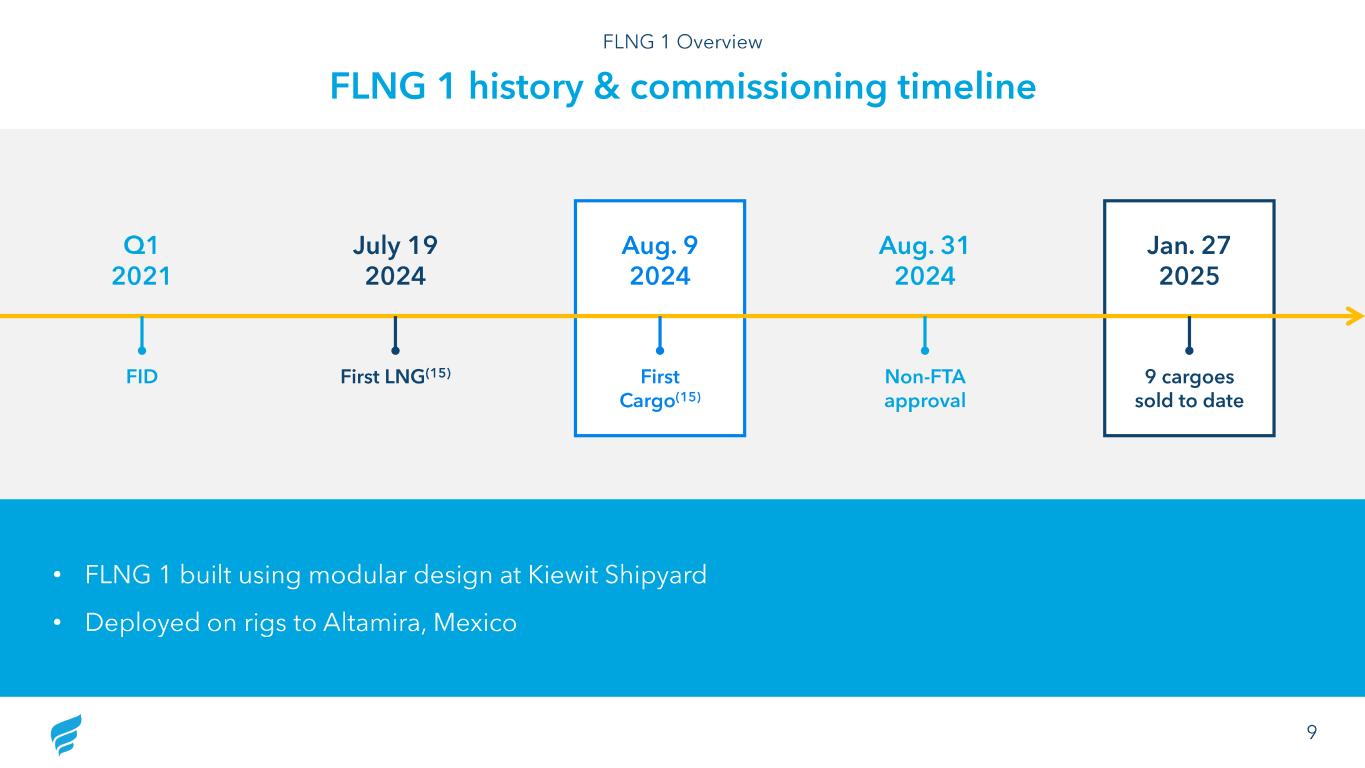 FLNG 1 Overview

FLNG 1 history & commissioning timeline

Q1 2021

FID

July 19 2024

First LNG$^{(15)}$

Aug. 9 2024

First Cargo$^{(15)}$

Aug. 31 2024

Non-FTA approval

Jan. 27 2025

9 cargoes sold to date

• FLNG 1 built using modular design at Kiewit Shipyard

• Deployed on rigs to Altamira, Mexico

9